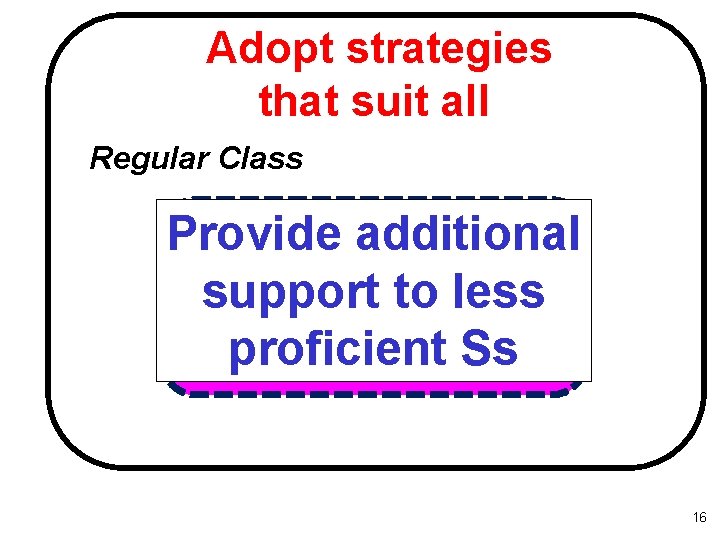 Adopt strategies that suit all

Regular Class

Provide additional support to less proficient Ss

16